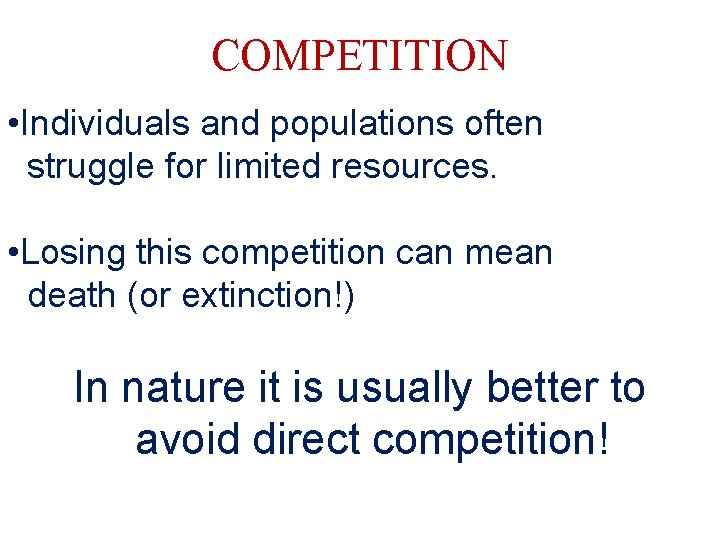 COMPETITION

•Individuals and populations often struggle for limited resources.

•Losing this competition can mean death (or extinction!)

In nature it is usually better to avoid direct competition!